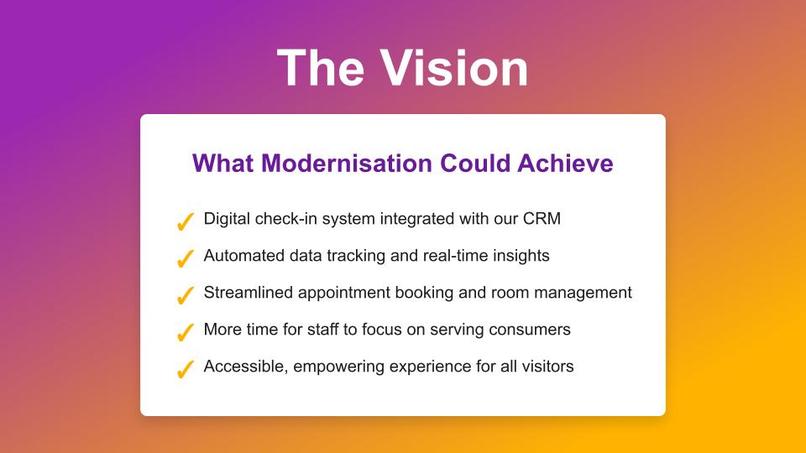 The Vision

What Modernisation Could Achieve

✓ Digital check-in system integrated with our CRM

✓ Automated data tracking and real-time insights

✓ Streamlined appointment booking and room management

✓ More time for staff to focus on serving consumers

✓ Accessible, empowering experience for all visitors